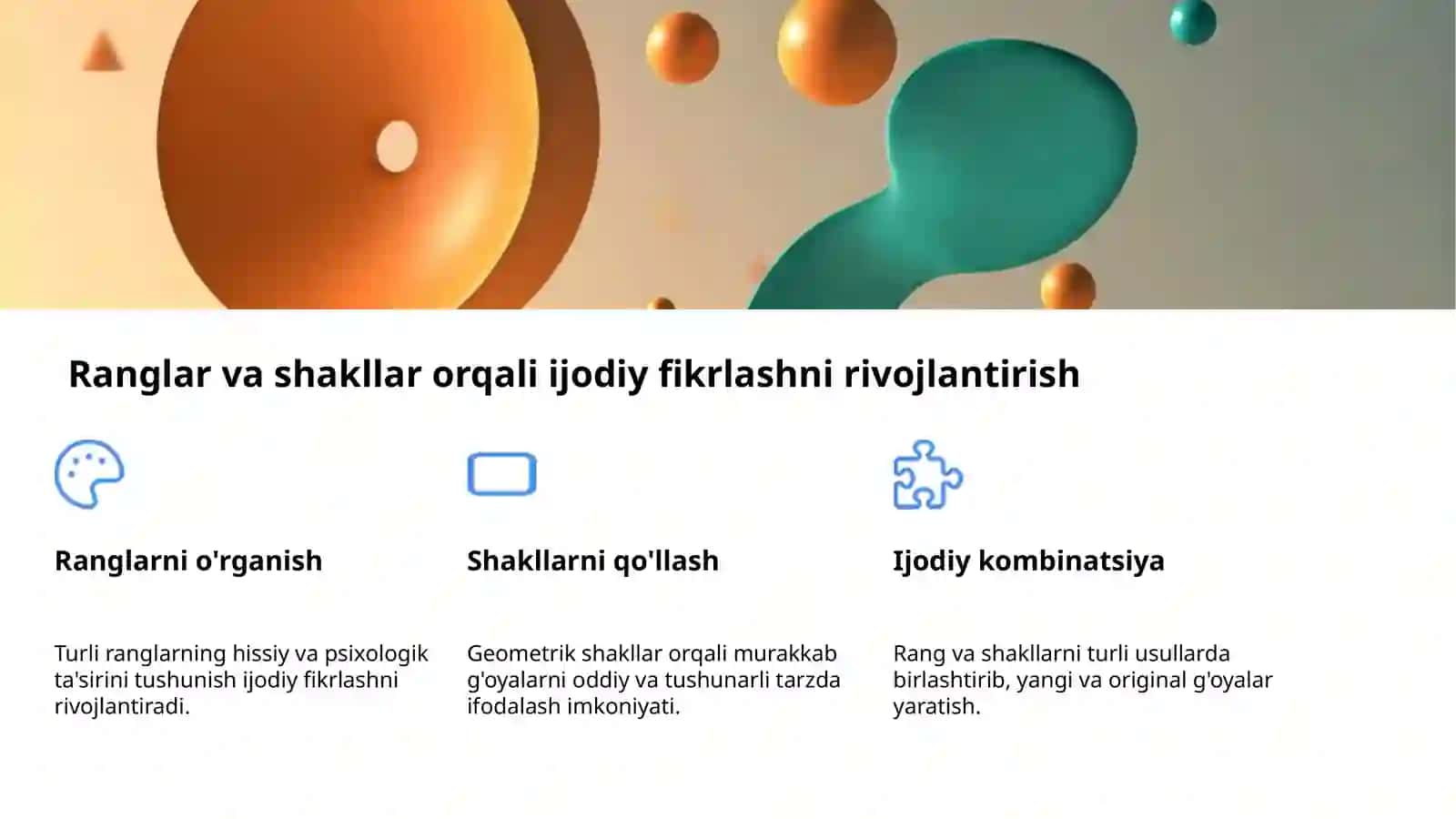 Ranglar va shakllar orqali ijodiy fikrlashni rivojlantirish

Ranglarni o'rganish

Turli ranglarning hissiy va psixologik ta'sirini tushunish ijodiy fikrlashni rivojlantiradi.

Shakllarni qo'llash

Geometrik shakllar orqali murakkab g'oyalarni oddiy va tushunarli tarzda ifodalash imkoniyati.

Ijodiy kombinatsiya

Rang va shakllarni turli usullarda birlashtirib, yangi va original g'oyalar yaratish.